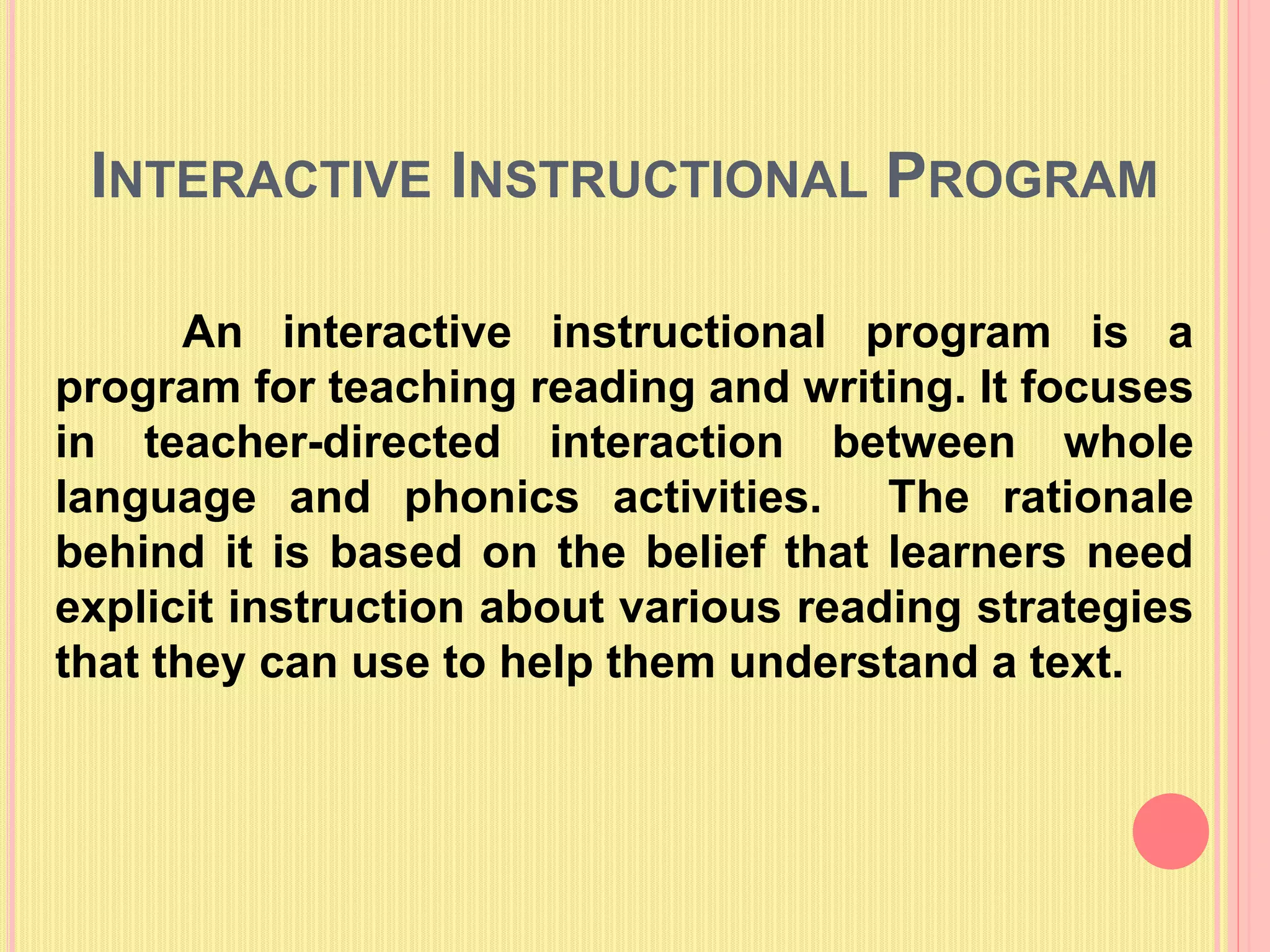 INTERACTIVE INSTRUCTIONAL PROGRAM

An interactive instructional program is a program for teaching reading and writing. It focuses in teacher-directed interaction between whole language and phonics activities. The rationale behind it is based on the belief that learners need explicit instruction about various reading strategies that they can use to help them understand a text.